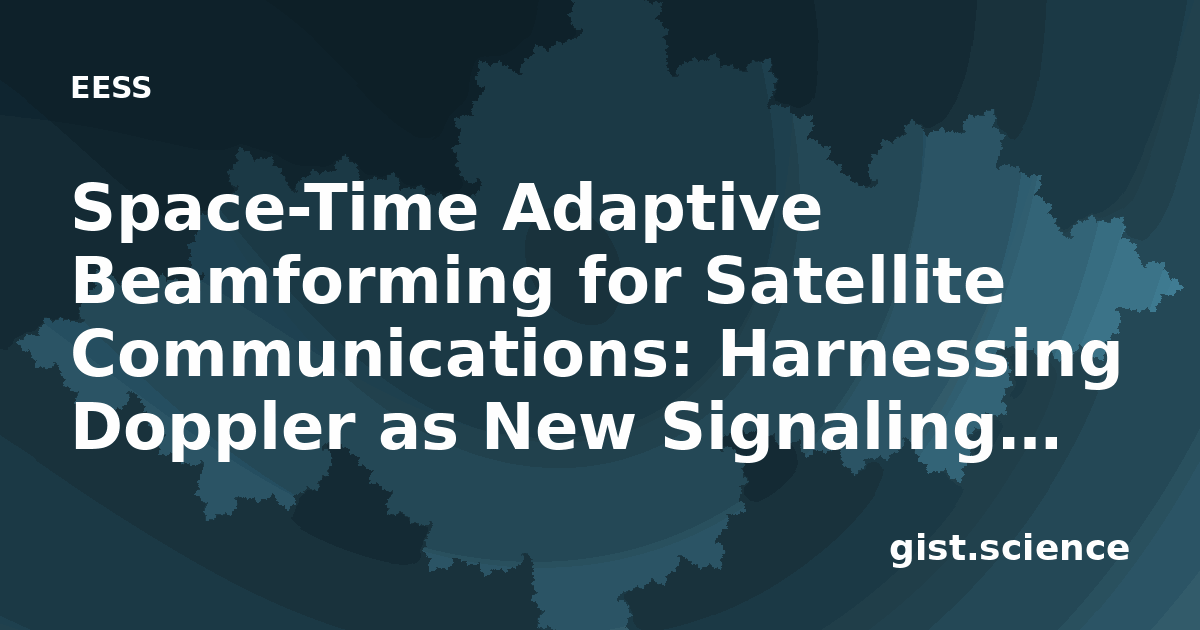 EESS

Space-Time Adaptive Beamforming for Satellite Communications: Harnessing Doppler as New Signaling...

gist.science